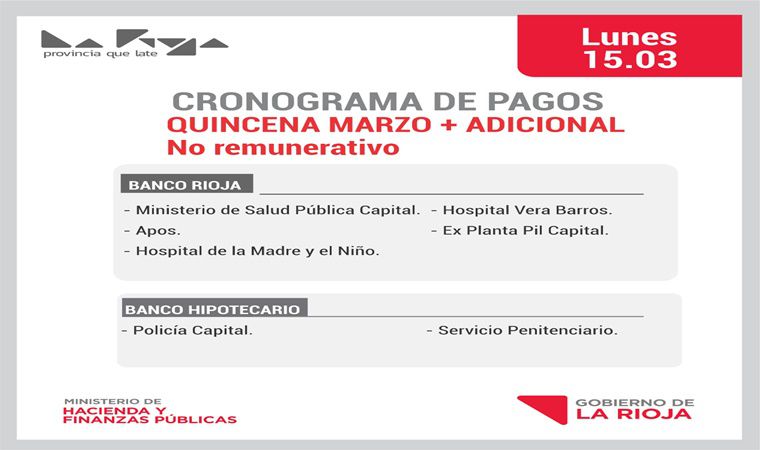 La Rioja
provincia que late

Lunes 15.03

CRONOGRAMA DE PAGOS
QUINCENA MARZO + ADICIONAL
No remunerativo

BANCO RIOJA
- Ministerio de Salud Pública Capital.
- Apos.
- Hospital de la Madre y el Niño.
- Hospital Vera Barros.
- Ex Planta Pil Capital.

BANCO HIPOTECARIO
- Policía Capital.
- Servicio Penitenciario.

MINISTERIO DE
HACIENDA Y
FINANZAS PÚBLICAS

GOBIERNO DE
LA RIOJA